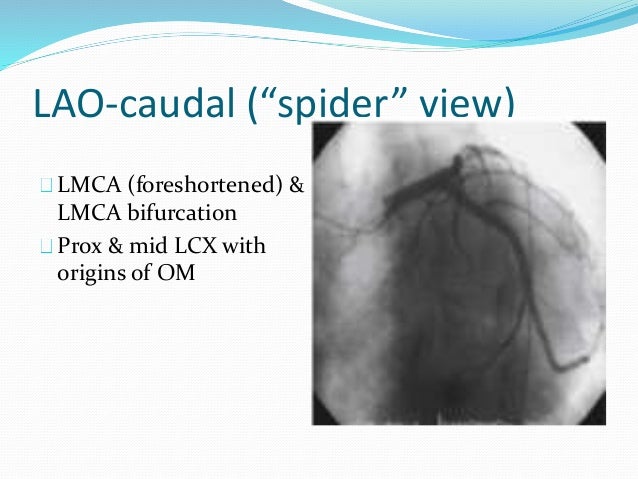 LAO-caudal (“spider” view)

LMCA (foreshortened) & LMCA bifurcation

Prox & mid LCX with origins of OM